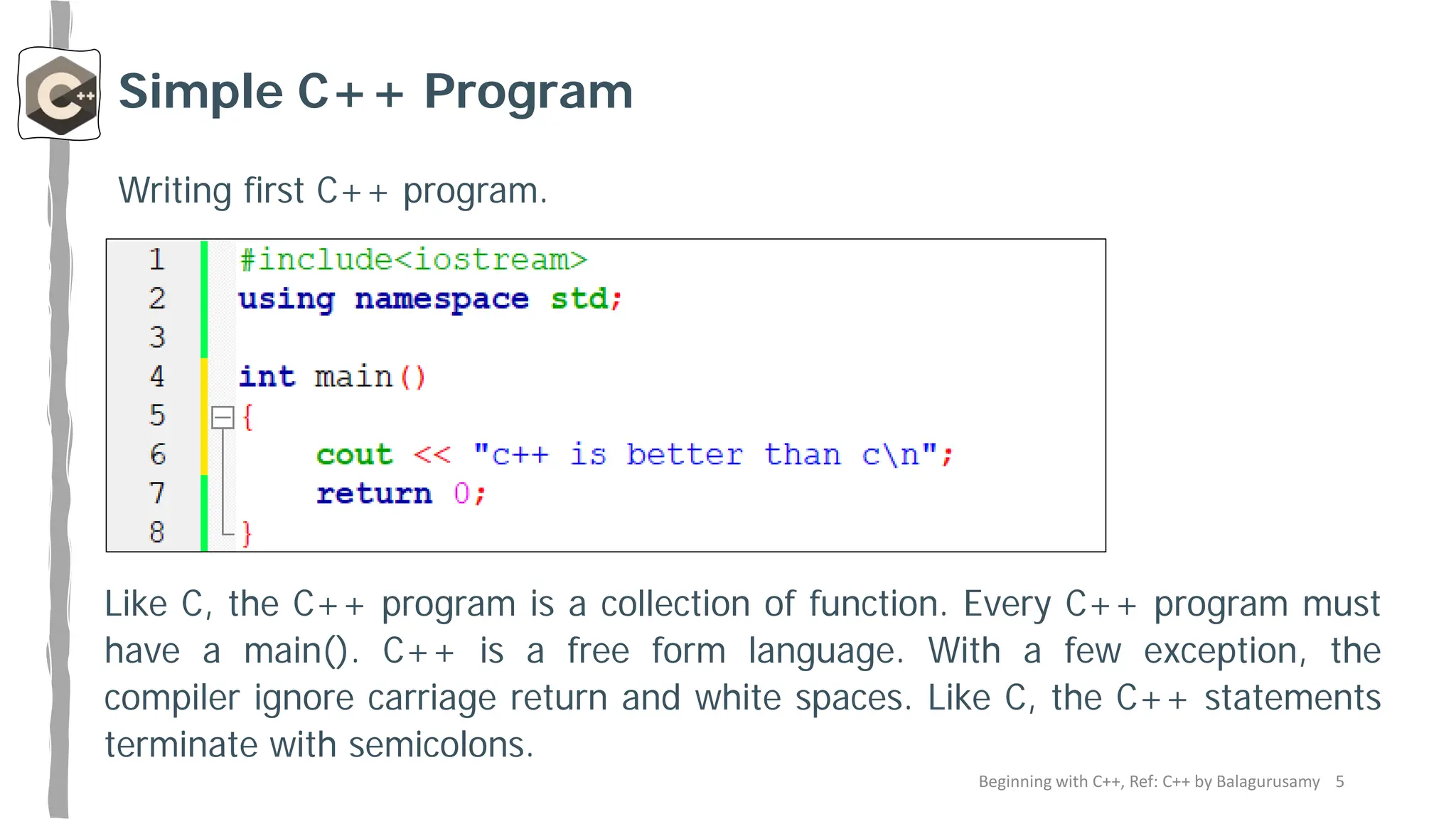 C++

Simple C++ Program

Writing first C++ program.

1 #include<iostream>
2 using namespace std;
3
4 int main()
5 {
6     cout << "c++ is better than c\n";
7     return 0;
8 }

Like C, the C++ program is a collection of function. Every C++ program must have a main(). C++ is a free form language. With a few exception, the compiler ignore carriage return and white spaces. Like C, the C++ statements terminate with semicolons.

Beginning with C++, Ref: C++ by Balagurusamy 5